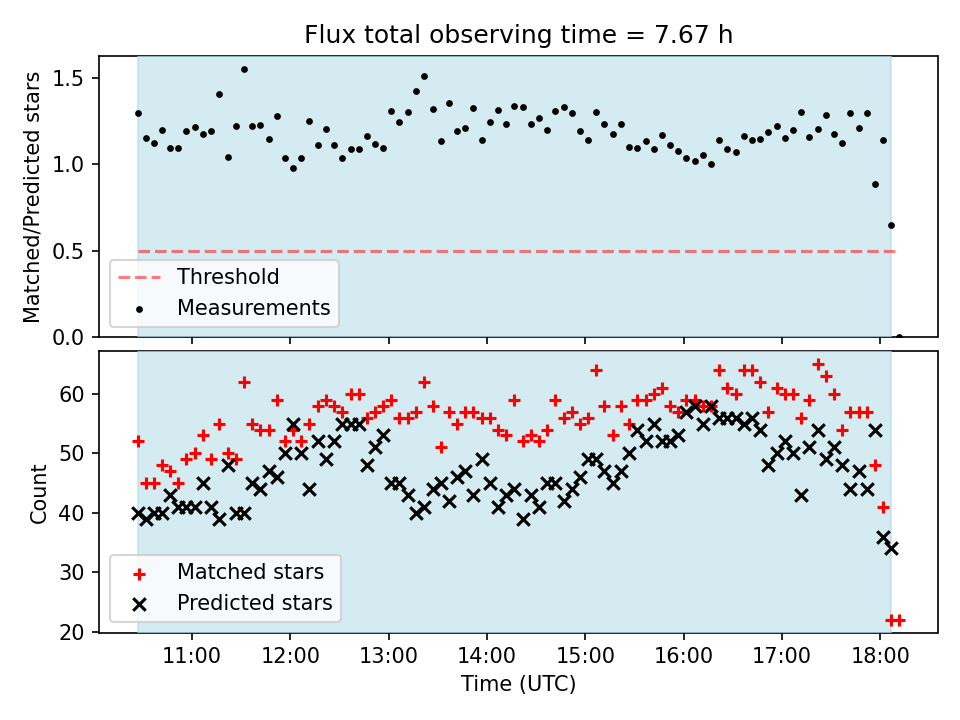 Flux total observing time = 7.67 h

Matched/Predicted stars

1.5
1.0
0.5
0.0

Threshold
Measurements

Count

60
50
40
30
20

Matched stars
Predicted stars

11:00
12:00
13:00
14:00
15:00
16:00
17:00
18:00

Time (UTC)